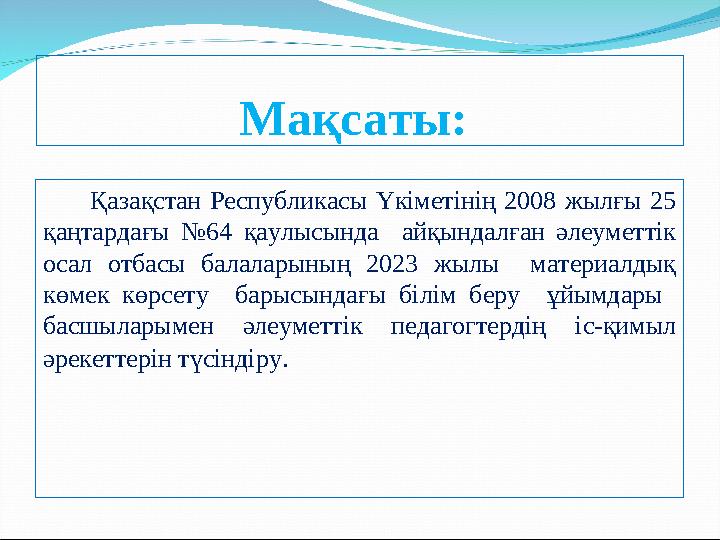 Мақсаты:

Қазақстан Республикасы Үкіметінің 2008 жылғы 25 қаңтардағы №64 қаулысында айқындалған әлеуметтік осал отбасы балаларының 2023 жылы материалдық көмек көрсету барысындағы білім беру ұйымдары басшыларымен әлеуметтік педагогтердің іс-қимыл әрекеттерін түсіндіру.